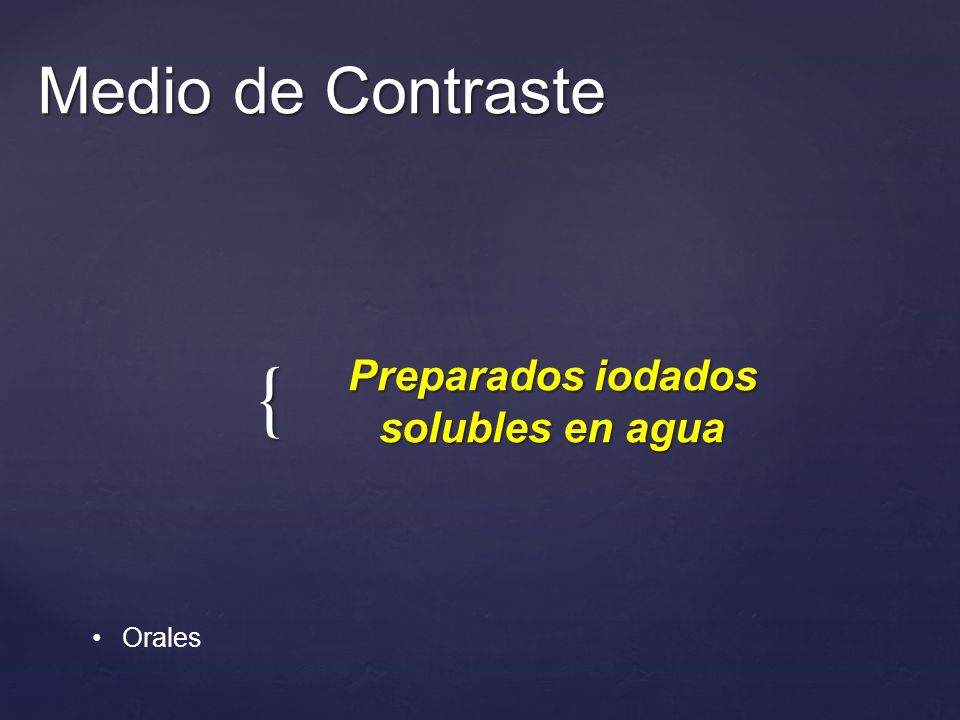 Medio de Contraste

{

Preparados iodados solubles en agua

• Orales